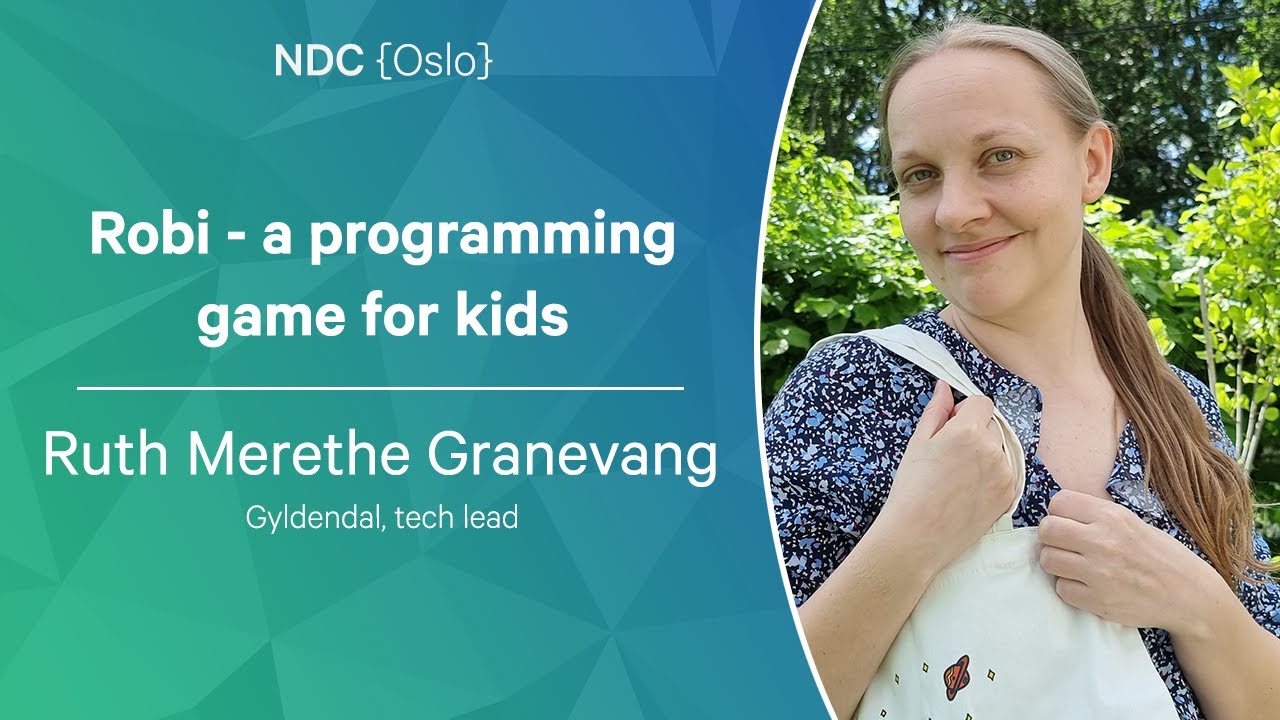 NDC {Oslo}

Robi - a programming game for kids

Ruth Merethe Granevang

Gyldendal, tech lead